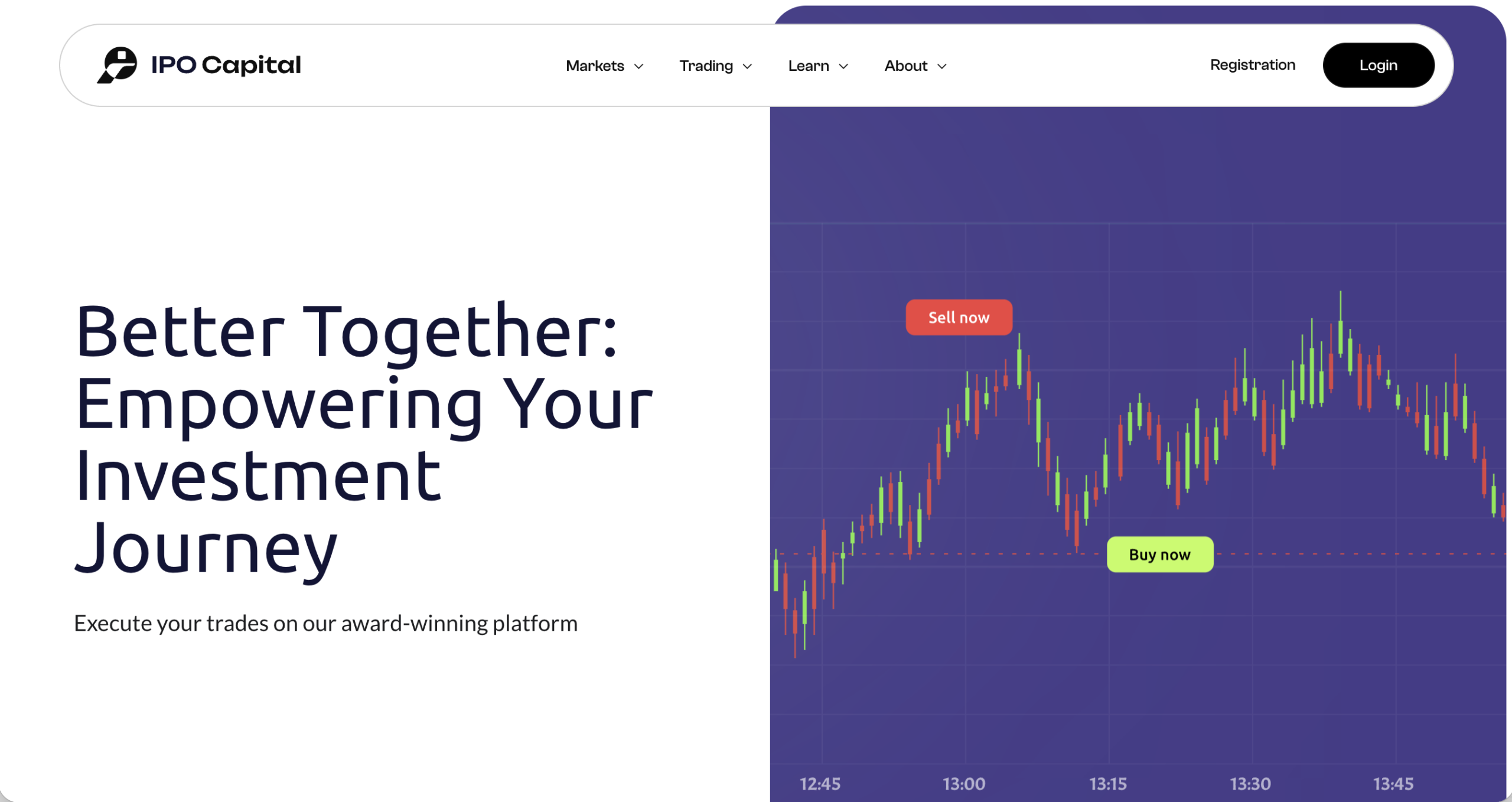 IPO Capital

Markets Trading Learn About

Registration Login

Better Together: Empowering Your Investment Journey

Execute your trades on our award-winning platform

Sell now

Buy now

12:45 13:00 13:15 13:30 13:45